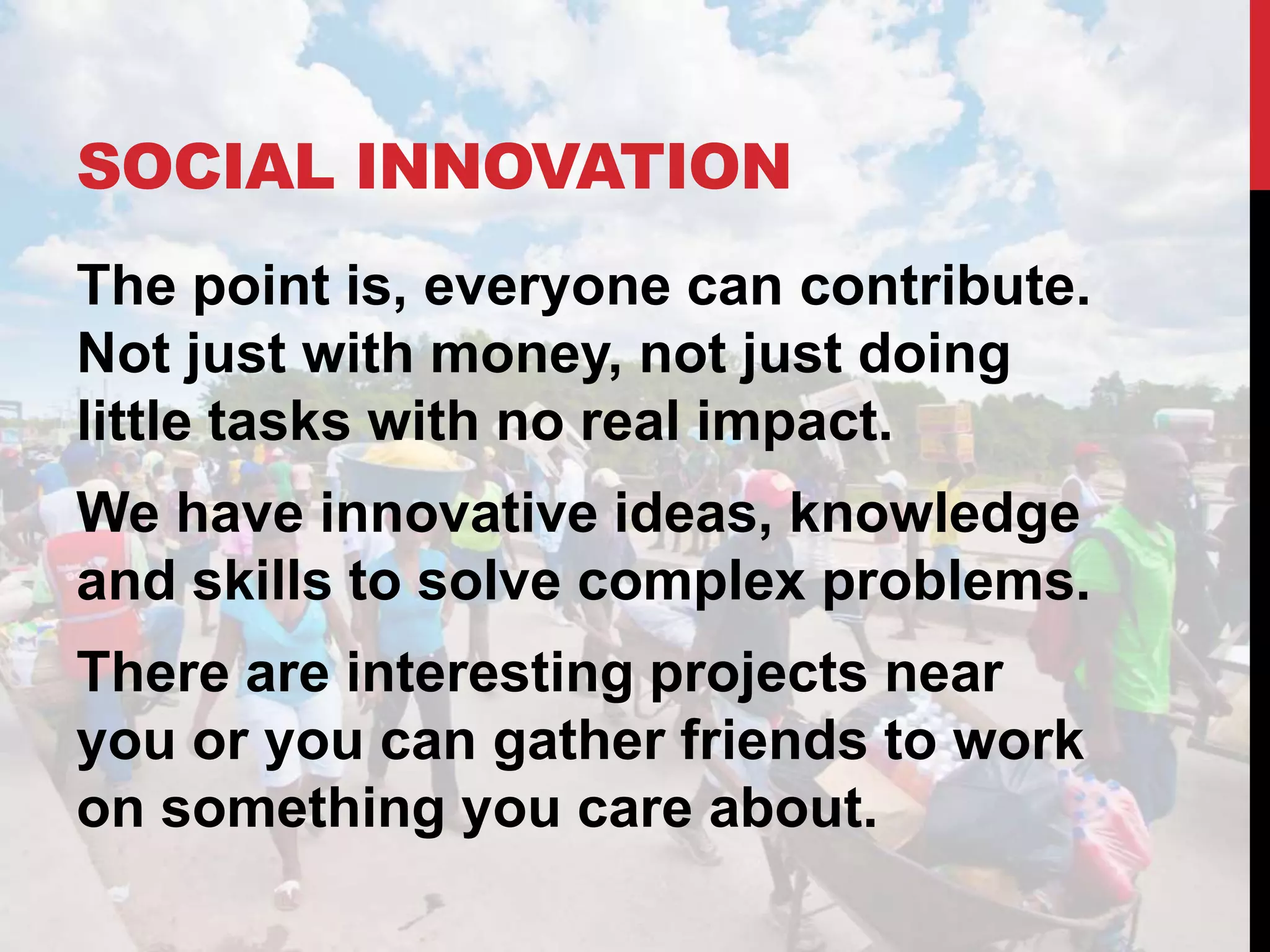 SOCIAL INNOVATION

The point is, everyone can contribute. Not just with money, not just doing little tasks with no real impact.

We have innovative ideas, knowledge and skills to solve complex problems.

There are interesting projects near you or you can gather friends to work on something you care about.